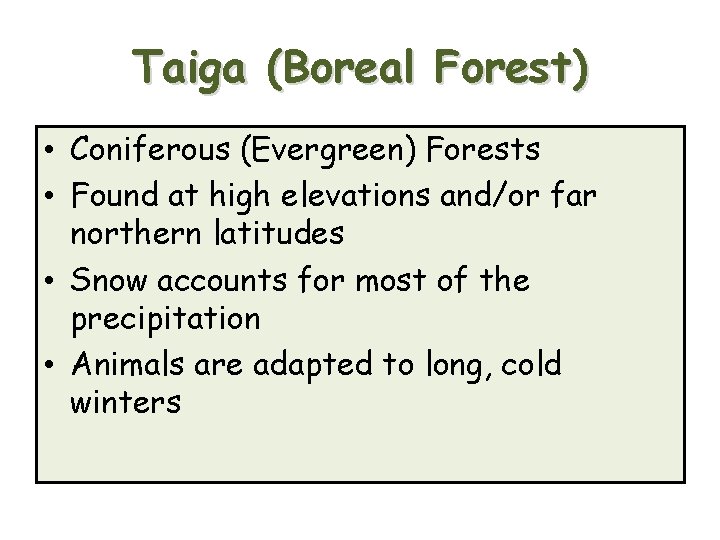 Taiga (Boreal Forest)

• Coniferous (Evergreen) Forests
• Found at high elevations and/or far northern latitudes
• Snow accounts for most of the precipitation
• Animals are adapted to long, cold winters